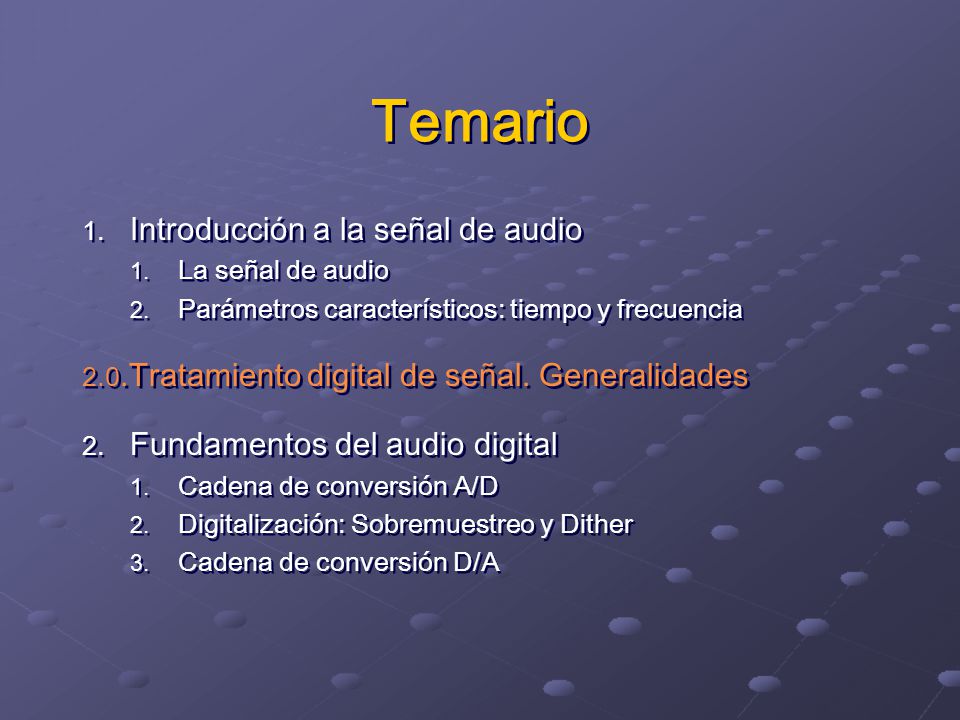 Temario

1. Introducción a la señal de audio
   1. La señal de audio
   2. Parámetros característicos: tiempo y frecuencia

2.0. Tratamiento digital de señal. Generalidades

2. Fundamentos del audio digital
   1. Cadena de conversión A/D
   2. Digitalización: Sobremuestreo y Dither
   3. Cadena de conversión D/A